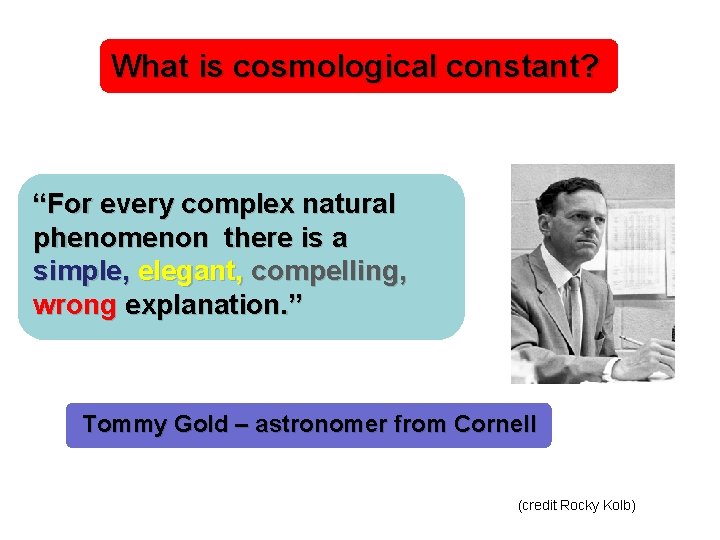 What is cosmological constant?

“For every complex natural phenomenon there is a simple, elegant, compelling, wrong explanation.”

Tommy Gold – astronomer from Cornell

(credit Rocky Kolb)